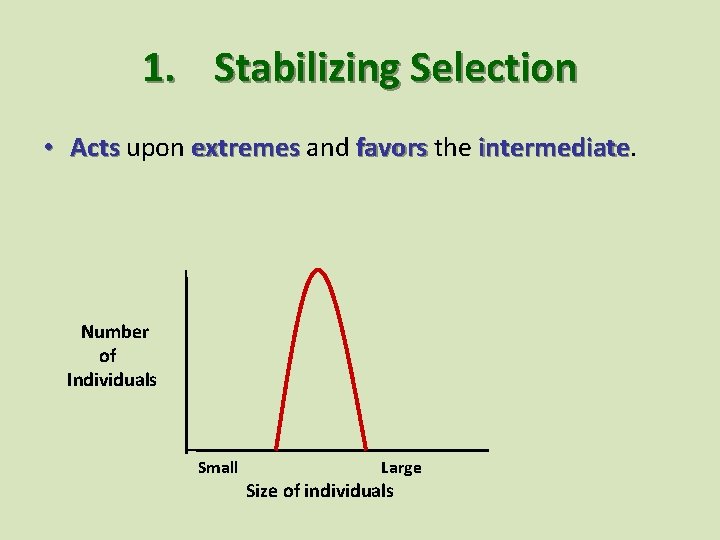 1. Stabilizing Selection

• Acts upon extremes and favors the intermediate.

Number of Individuals

Small

Large

Size of individuals